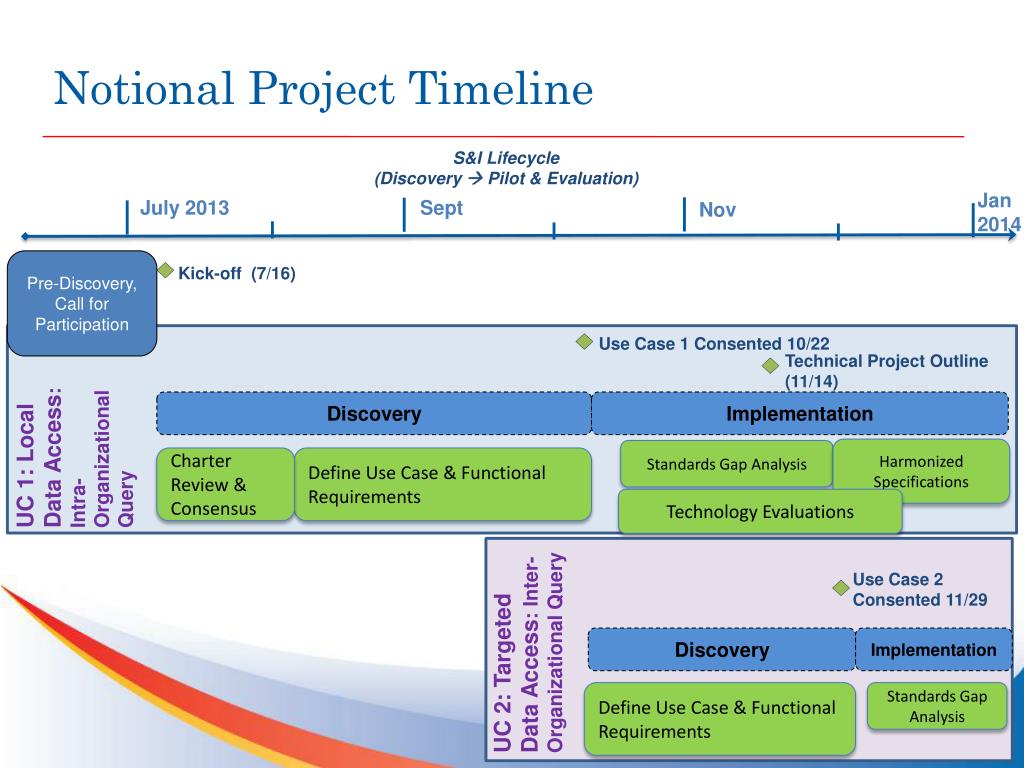 Notional Project Timeline

S&I Lifecycle
(Discovery → Pilot & Evaluation)

July 2013

Sept

Nov

Jan 2014

Pre-Discovery, Call for Participation

Kick-off (7/16)

Use Case 1 Consented 10/22

Technical Project Outline (11/14)

UC 1: Local Data Access: Intra-Organizational Query

Discovery

Implementation

Charter Review & Consensus

Define Use Case & Functional Requirements

Standards Gap Analysis

Harmonized Specifications

Technology Evaluations

UC 2: Targeted Data Access: Inter-Organizational Query

Use Case 2 Consented 11/29

Discovery

Implementation

Define Use Case & Functional Requirements

Standards Gap Analysis